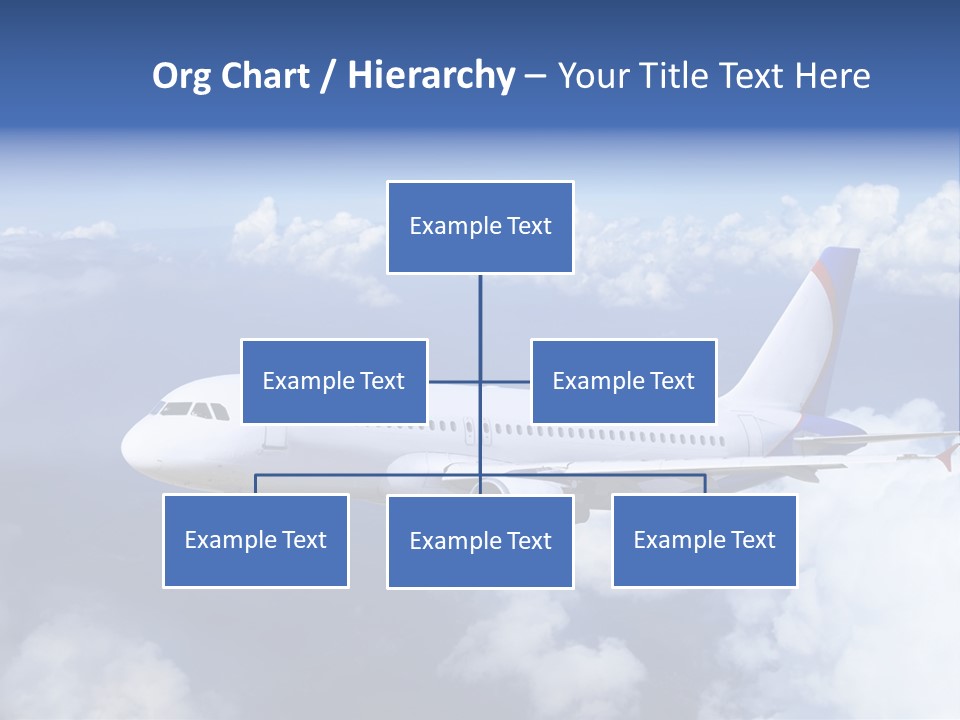 Org Chart / Hierarchy – Your Title Text Here

Example Text

Example Text

Example Text

Example Text

Example Text

Example Text